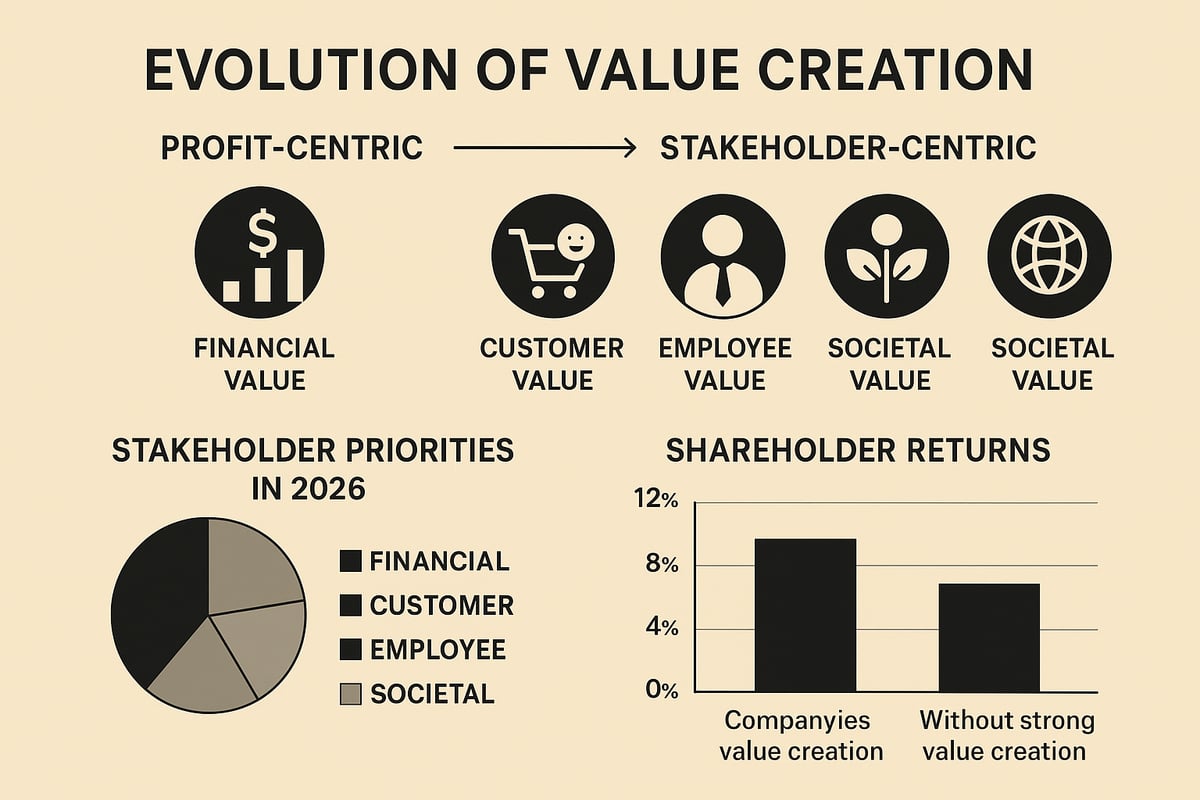 EVOLUTION OF VALUE CREATION

PROFIT-CENTRIC → STAKEHOLDER-CENTRIC

$

FINANCIAL VALUE

CUSTOMER VALUE

EMPLOYEE VALUE

SOCIETAL VALUE

SOCIETAL VALUE

STAKEHOLDER PRIORITIES IN 2026

FINANCIAL
CUSTOMER
EMPLOYEE
SOCIETAL

SHAREHOLDER RETURNS

12%
8%
4%
0%

Companyies value creation

Without strong value creation